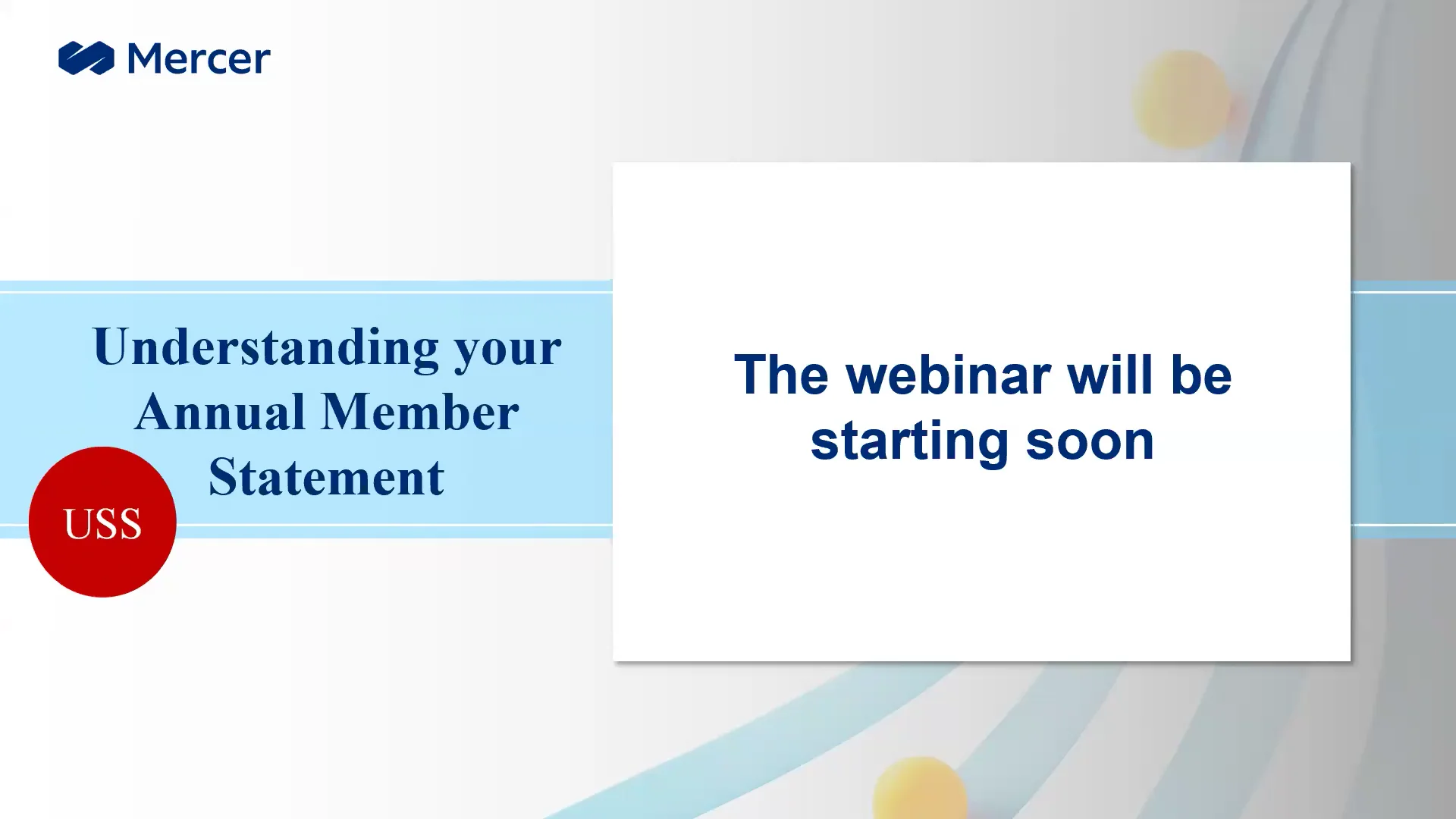 Mercer

Understanding your Annual Member Statement

USS

The webinar will be starting soon